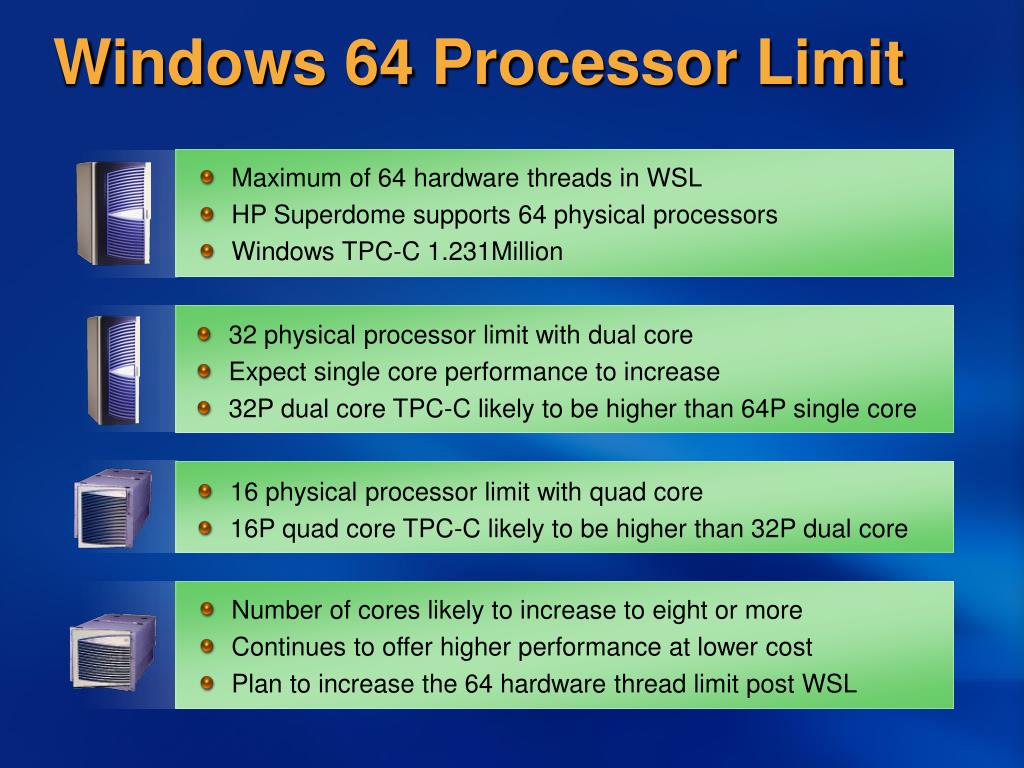 Windows 64 Processor Limit

Maximum of 64 hardware threads in WSL
HP Superdome supports 64 physical processors
Windows TPC-C 1.231Million

32 physical processor limit with dual core
Expect single core performance to increase
32P dual core TPC-C likely to be higher than 64P single core

16 physical processor limit with quad core
16P quad core TPC-C likely to be higher than 32P dual core

Number of cores likely to increase to eight or more
Continues to offer higher performance at lower cost
Plan to increase the 64 hardware thread limit post WSL